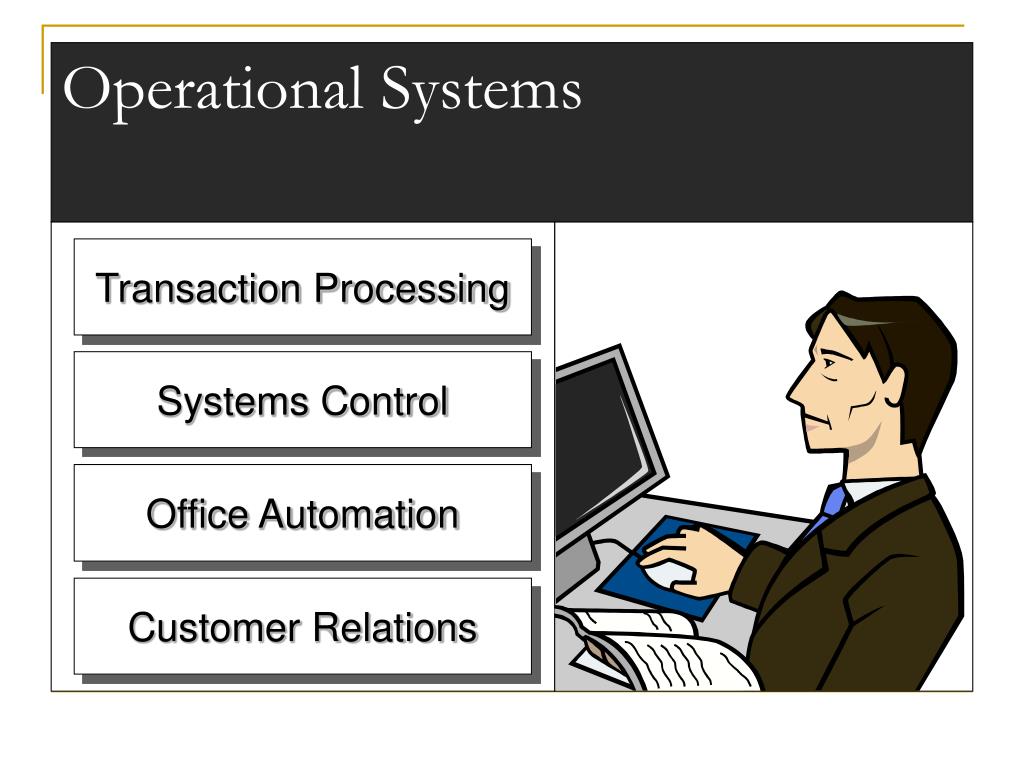 Operational Systems

Transaction Processing

Systems Control

Office Automation

Customer Relations